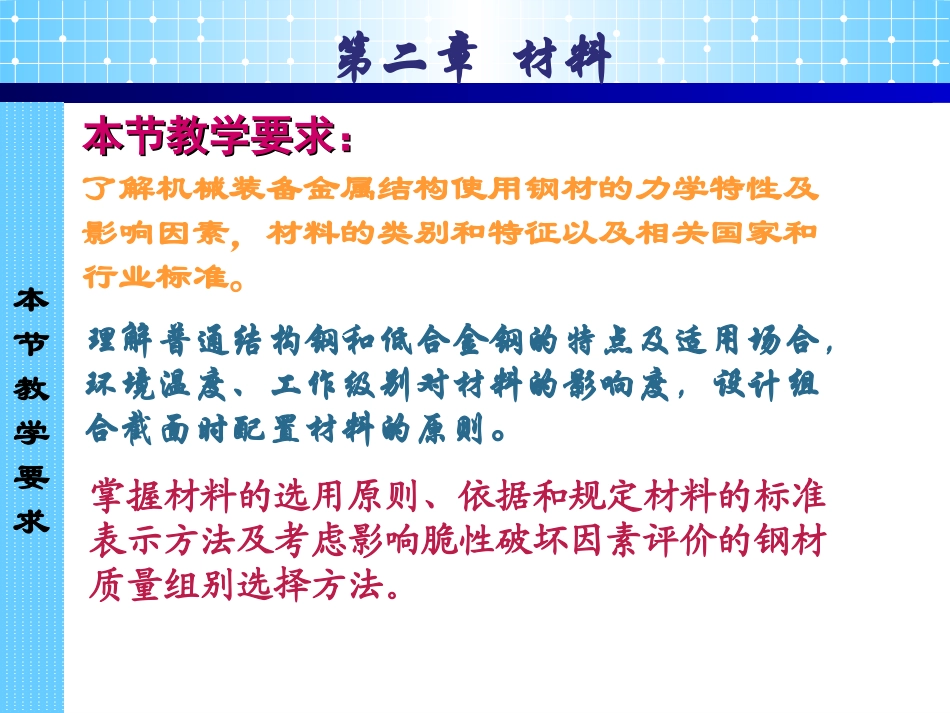 第二章 材料

本节教学要求

本节教学要求：

了解机械装备金属结构使用钢材的力学特性及影响因素，材料的类别和特征以及相关国家和行业标准。

理解普通结构钢和低合金钢的特点及适用场合，环境温度、工作级别对材料的影响度，设计组合截面时配置材料的原则。

掌握材料的选用原则、依据和规定材料的标准表示方法及考虑影响脆性破坏因素评价的钢材质量组别选择方法。